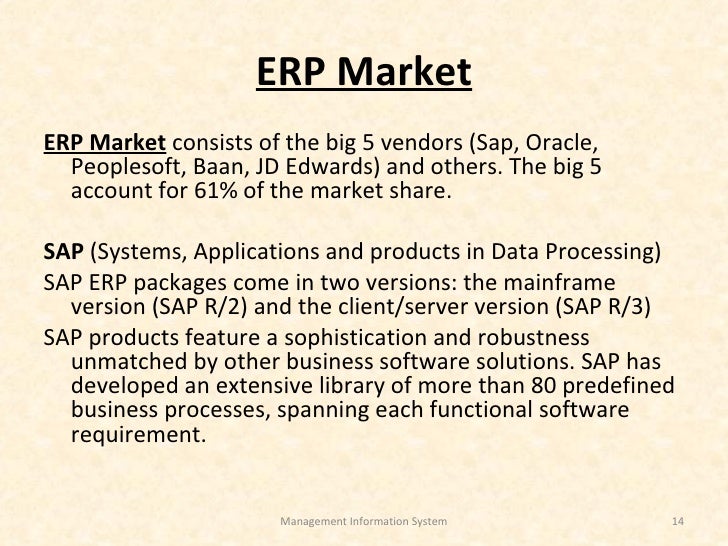 ERP Market

ERP Market consists of the big 5 vendors (Sap, Oracle, Peoplesoft, Baan, JD Edwards) and others. The big 5 account for 61% of the market share.

SAP (Systems, Applications and products in Data Processing)

SAP ERP packages come in two versions: the mainframe version (SAP R/2) and the client/server version (SAP R/3)

SAP products feature a sophistication and robustness unmatched by other business software solutions. SAP has developed an extensive library of more than 80 predefined business processes, spanning each functional software requirement.

Management Information System

14